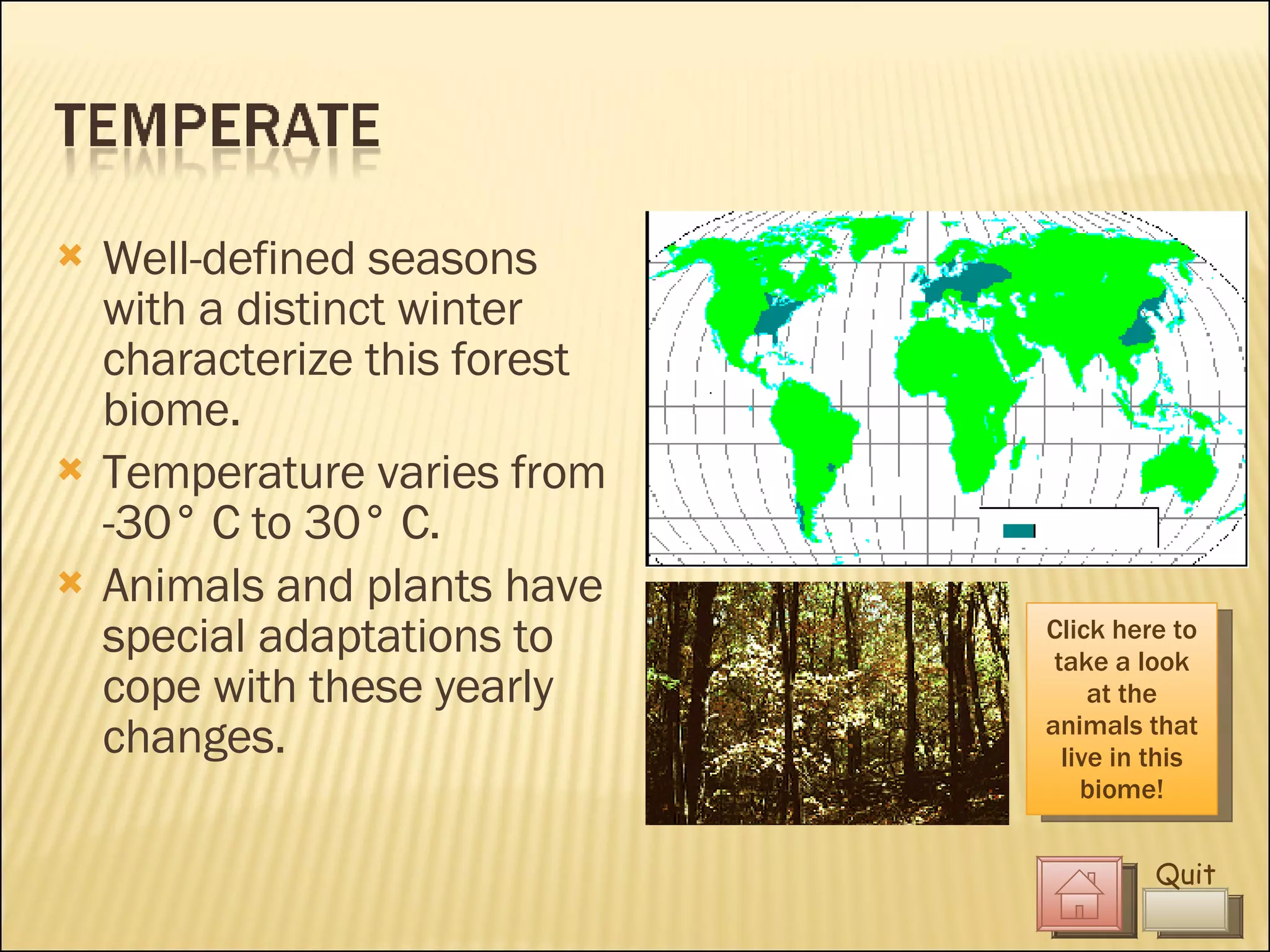 TEMPERATE

Well-defined seasons with a distinct winter characterize this forest biome.

Temperature varies from -30° C to 30° C.

Animals and plants have special adaptations to cope with these yearly changes.

Click here to take a look at the animals that live in this biome!

Quit